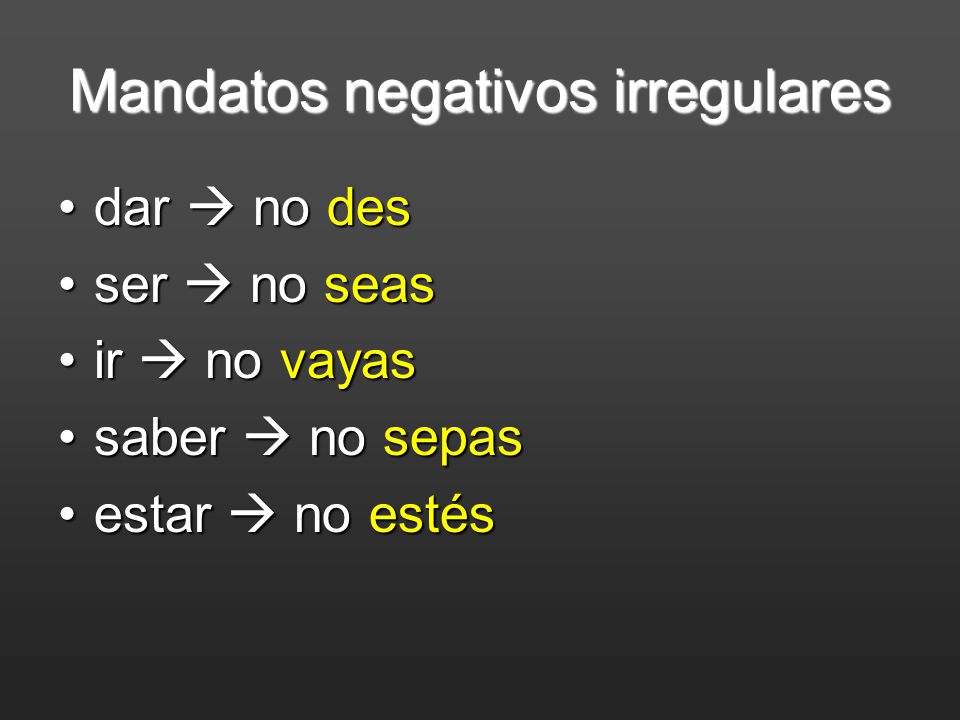 Mandatos negativos irregulares

• dar → no des
• ser → no seas
• ir → no vayas
• saber → no sepas
• estar → no estés